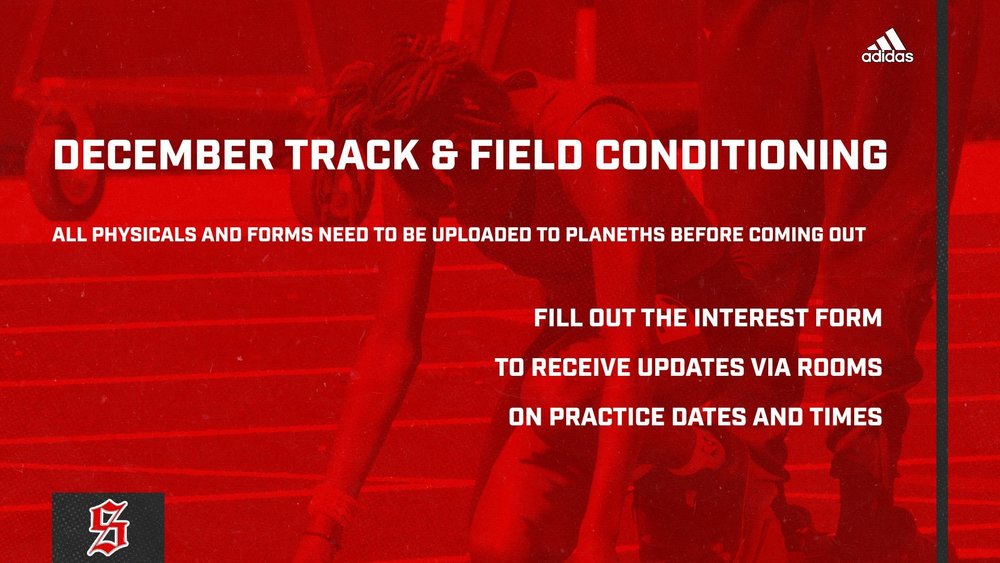 adidas

DECEMBER TRACK & FIELD CONDITIONING

ALL PHYSICALS AND FORMS NEED TO BE UPLOADED TO PLANETHS BEFORE COMING OUT

FILL OUT THE INTEREST FORM

TO RECEIVE UPDATES VIA ROOMS

ON PRACTICE DATES AND TIMES

S